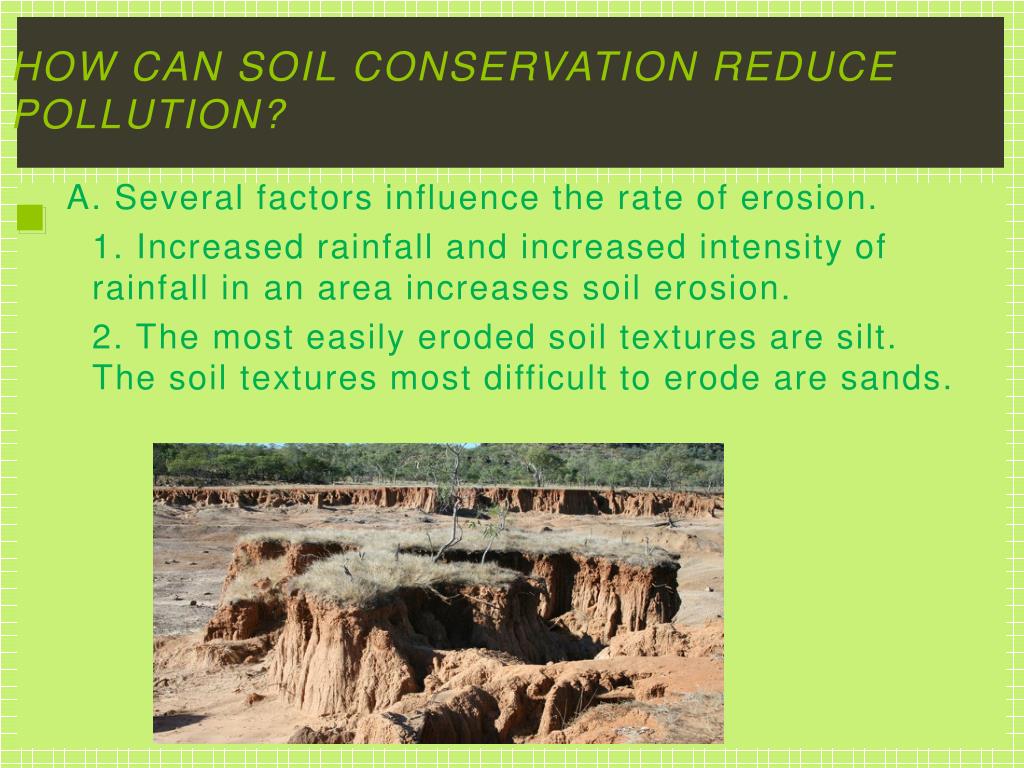 HOW CAN SOIL CONSERVATION REDUCE POLLUTION?

A. Several factors influence the rate of erosion.

1. Increased rainfall and increased intensity of rainfall in an area increases soil erosion.

2. The most easily eroded soil textures are silt. The soil textures most difficult to erode are sands.